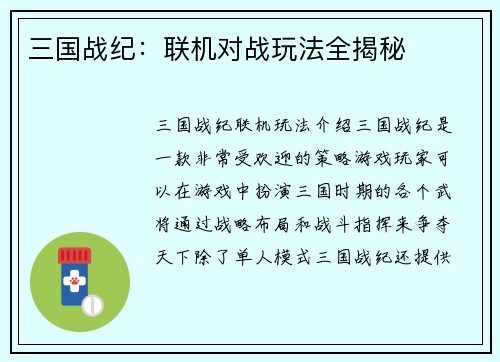 三国战纪：联机对战玩法全揭秘

三国战纪联机玩法介绍三国战纪是一款非常受欢迎的策略游戏玩家可以在游戏中扮演三国时期的各个武将通过战略布局和战斗指挥来争夺天下除了单人模式三国战纪还提供